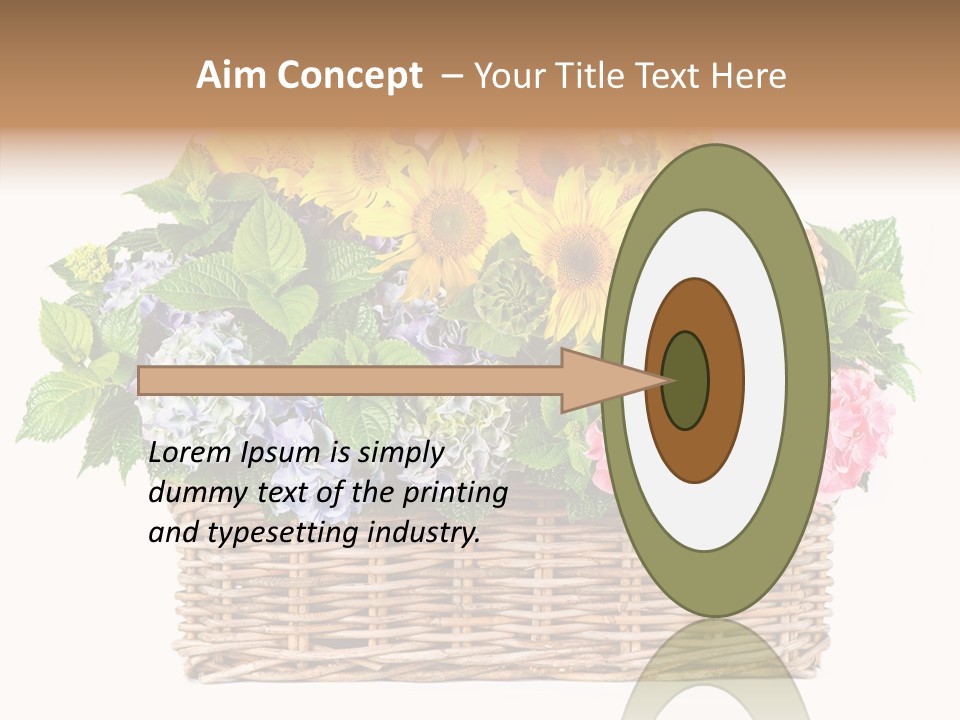 Aim Concept – Your Title Text Here

Lorem Ipsum is simply dummy text of the printing and typesetting industry.